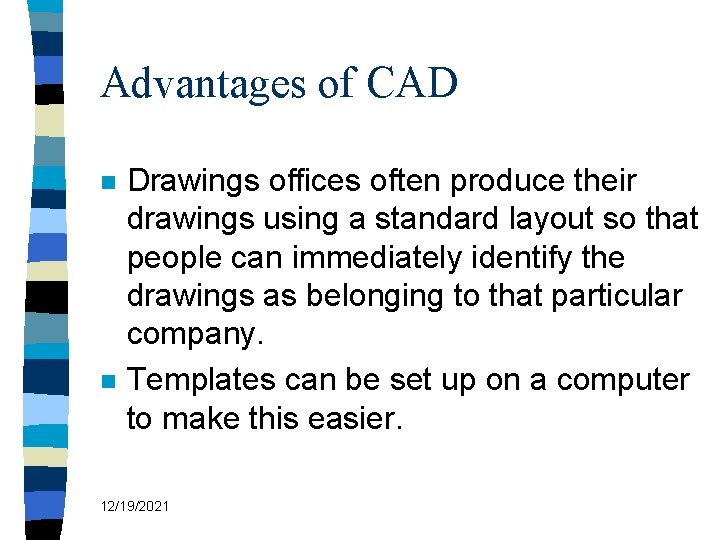 Advantages of CAD

Drawings offices often produce their drawings using a standard layout so that people can immediately identify the drawings as belonging to that particular company.

Templates can be set up on a computer to make this easier.

12/19/2021